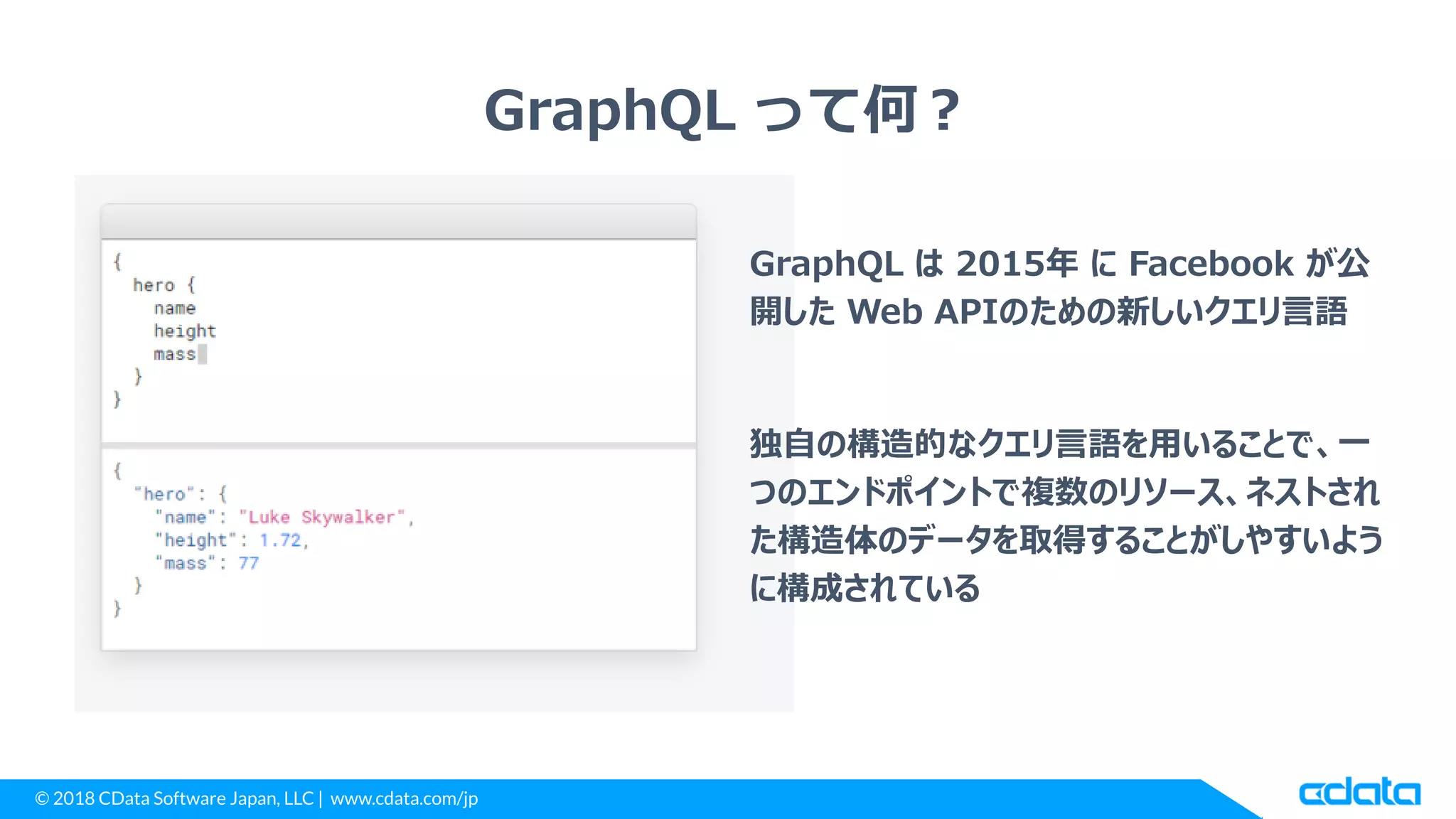 GraphQL って何？

{
  hero {
    name
    height
    mass
  }
}

{
  "hero": {
    "name": "Luke Skywalker",
    "height": 1.72,
    "mass": 77
  }
}

GraphQL は 2015年 に Facebook が公開した Web APIのための新しいクエリ言語

独自の構造的なクエリ言語を用いることで、一つのエンドポイントで複数のリソース、ネストされた構造体のデータを取得することがしやすいように構成されている

© 2018 CData Software Japan, LLC | www.cdata.com/jp

cdata